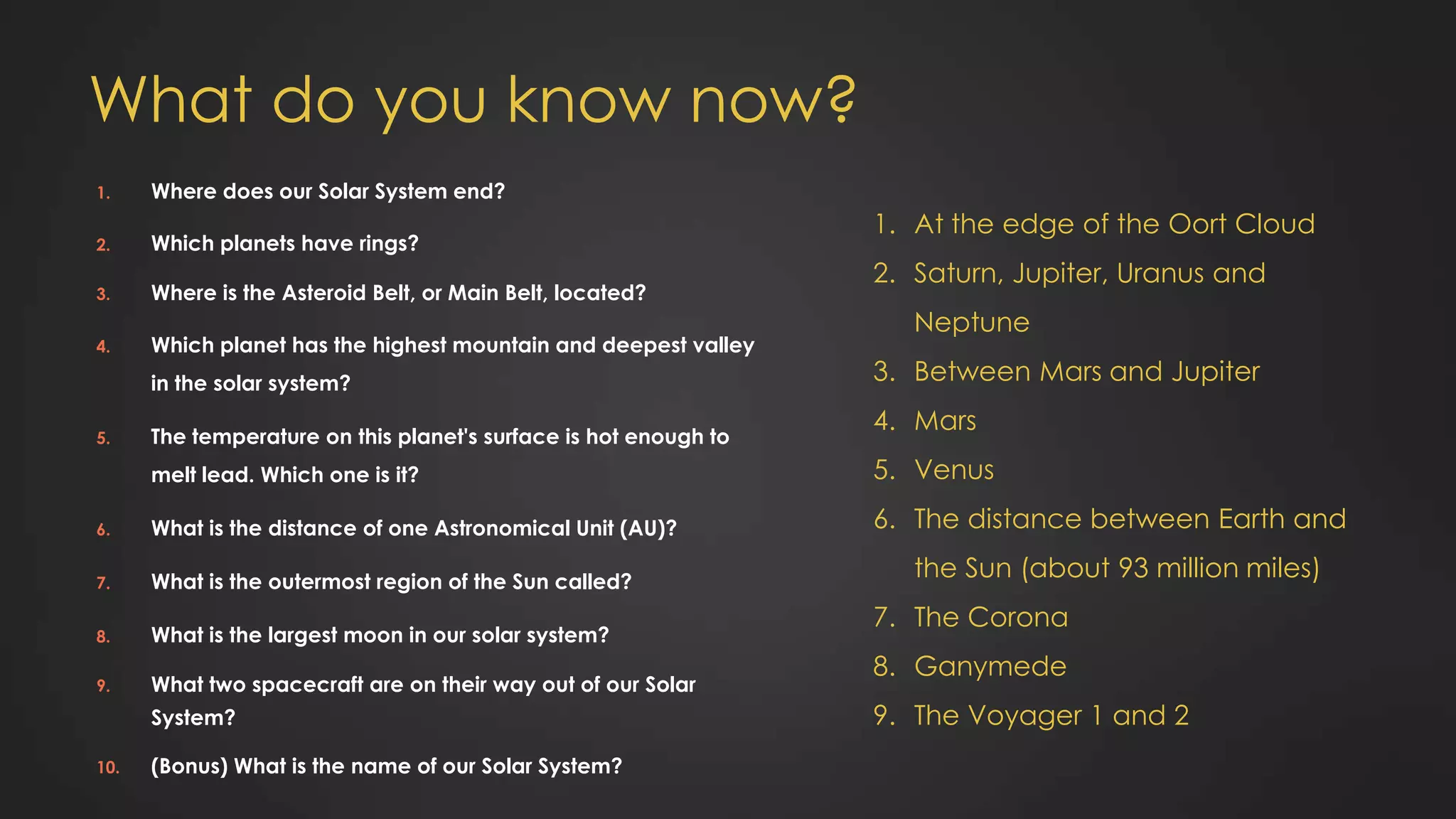 What do you know now?

1. Where does our Solar System end?
2. Which planets have rings?
3. Where is the Asteroid Belt, or Main Belt, located?
4. Which planet has the highest mountain and deepest valley in the solar system?
5. The temperature on this planet's surface is hot enough to melt lead. Which one is it?
6. What is the distance of one Astronomical Unit (AU)?
7. What is the outermost region of the Sun called?
8. What is the largest moon in our solar system?
9. What two spacecraft are on their way out of our Solar System?
10. (Bonus) What is the name of our Solar System?

1. At the edge of the Oort Cloud
2. Saturn, Jupiter, Uranus and Neptune
3. Between Mars and Jupiter
4. Mars
5. Venus
6. The distance between Earth and the Sun (about 93 million miles)
7. The Corona
8. Ganymede
9. The Voyager 1 and 2